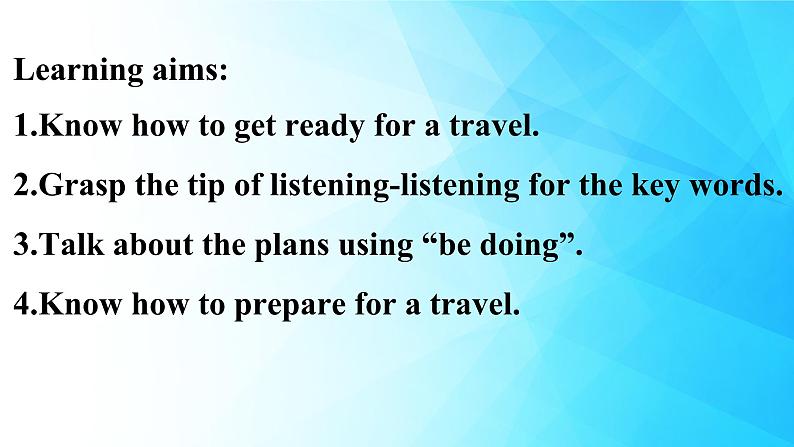 Learning aims:

1.Know how to get ready for a travel.

2.Grasp the tip of listening-listening for the key words.

3.Talk about the plans using “be doing”.

4.Know how to prepare for a travel.